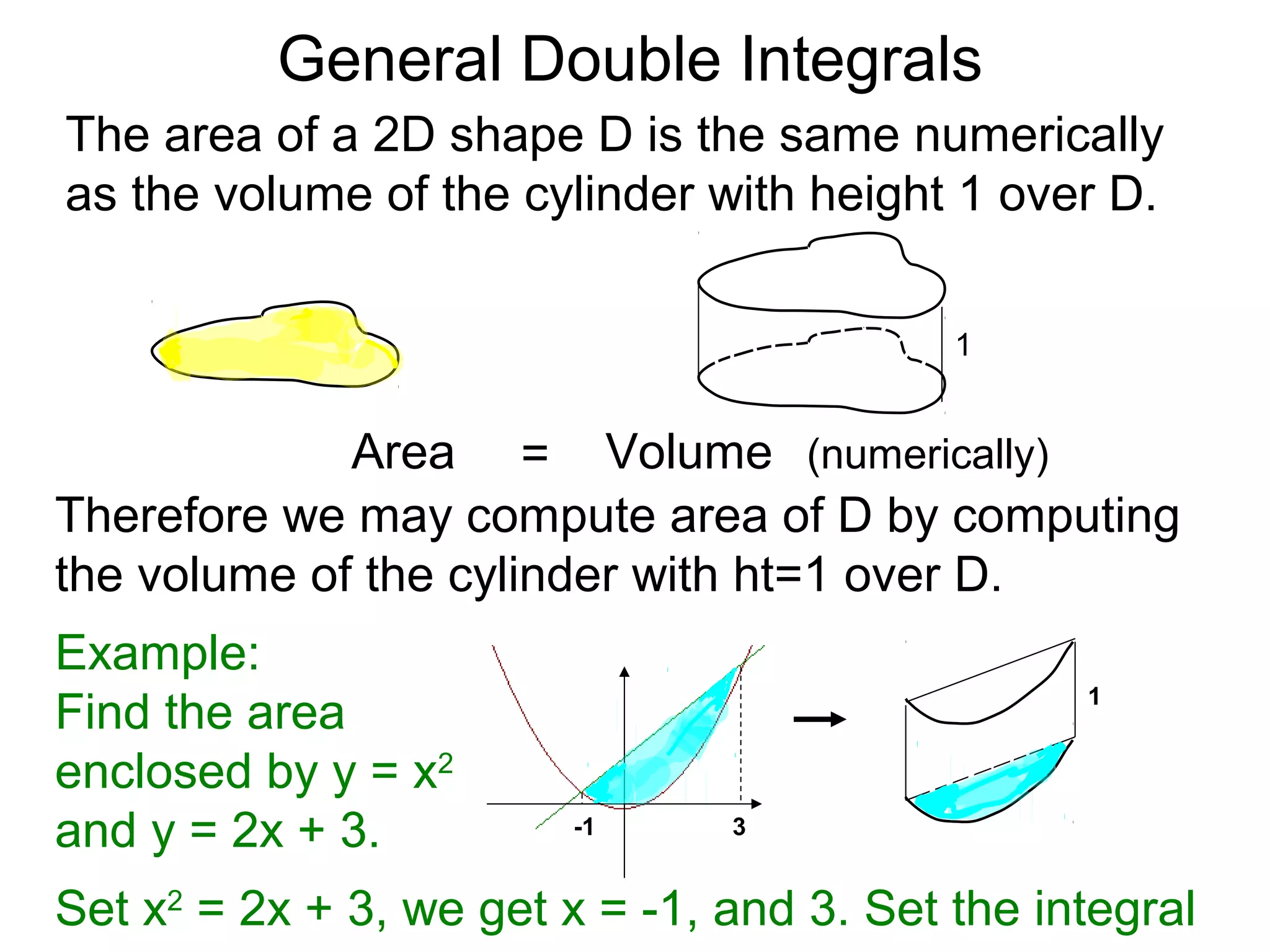 General Double Integrals

The area of a 2D shape D is the same numerically as the volume of the cylinder with height 1 over D.

1

Area = Volume (numerically)

Therefore we may compute area of D by computing the volume of the cylinder with ht=1 over D.

Example:
Find the area enclosed by $y = x^2$ and $y = 2x + 3$.

-1
3

1

Set $x^2 = 2x + 3$, we get $x = -1$, and 3. Set the integral